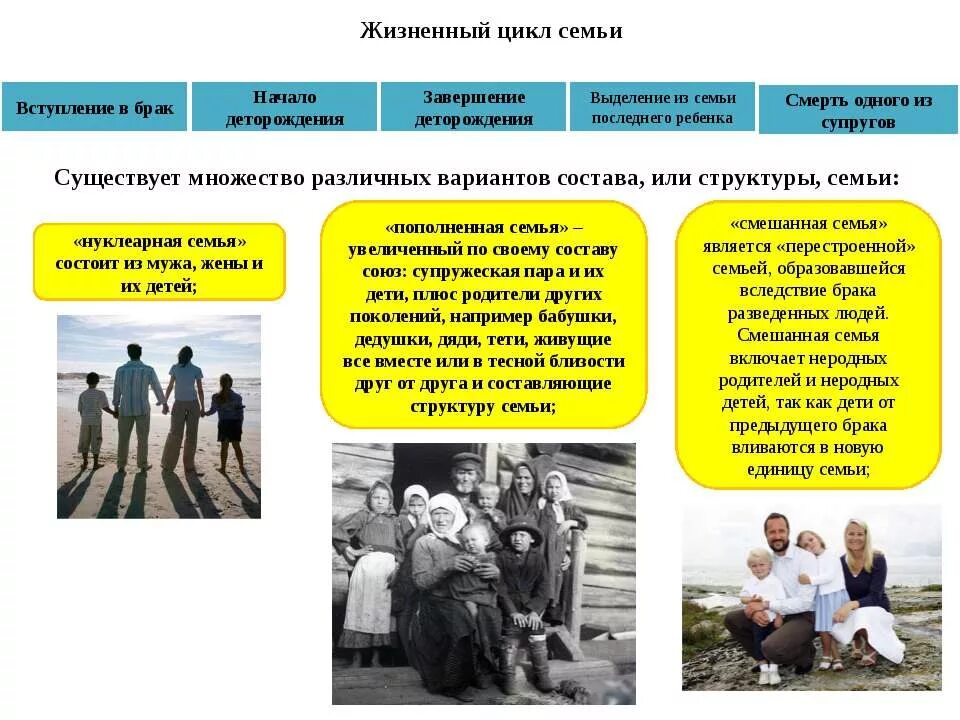 Жизненный цикл семьи

Вступление в брак

Начало деторождения

Завершение деторождения

Выделение из семьи последнего ребенка

Смерть одного из супругов

Существует множество различных вариантов состава, или структуры, семьи:

«нуклеарная семья» состоит из мужа, жены и их детей;

«пополненная семья» – увеличенный по своему составу союз: супружеская пара и их дети, плюс родители других поколений, например бабушки, дедушки, дяди, тети, живущие все вместе или в тесной близости друг от друга и составляющие структуру семьи;

«смешанная семья» является «перестроенной» семьей, образовавшейся вследствие брака разведенных людей. Смешанная семья включает неродных родителей и неродных детей, так как дети от предыдущего брака вливаются в новую единицу семьи;